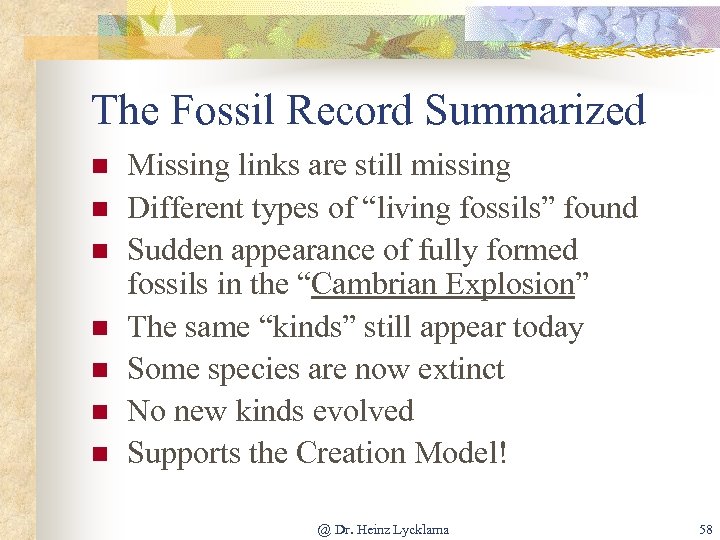 The Fossil Record Summarized

- Missing links are still missing
- Different types of “living fossils” found
- Sudden appearance of fully formed fossils in the “Cambrian Explosion”
- The same “kinds” still appear today
- Some species are now extinct
- No new kinds evolved
- Supports the Creation Model!

@ Dr. Heinz Lycklama

58